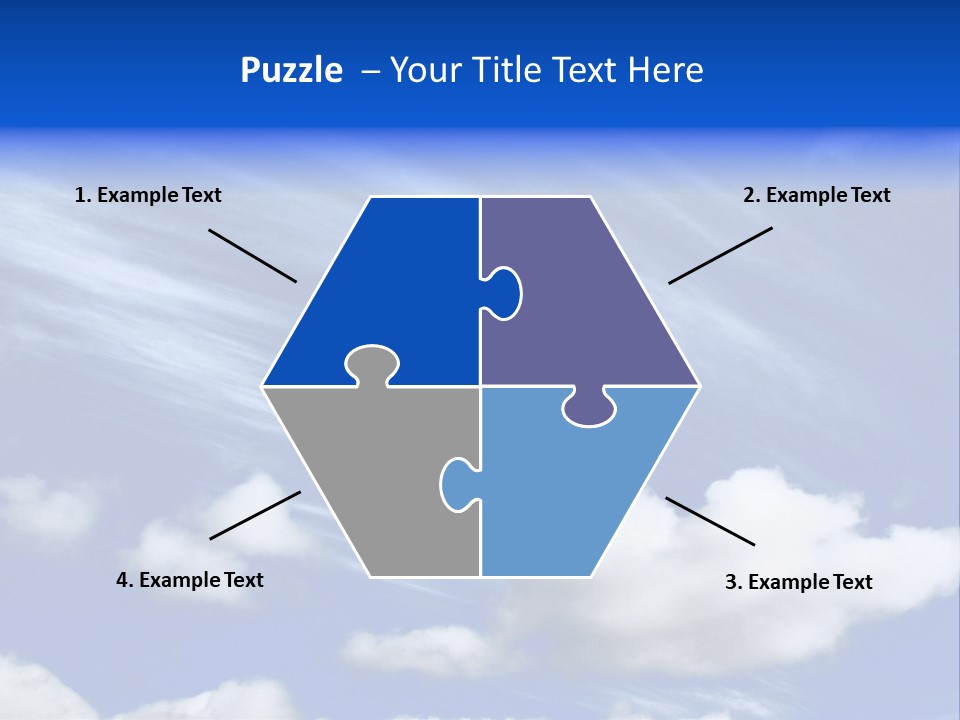 Puzzle – Your Title Text Here

1. Example Text

2. Example Text

4. Example Text

3. Example Text